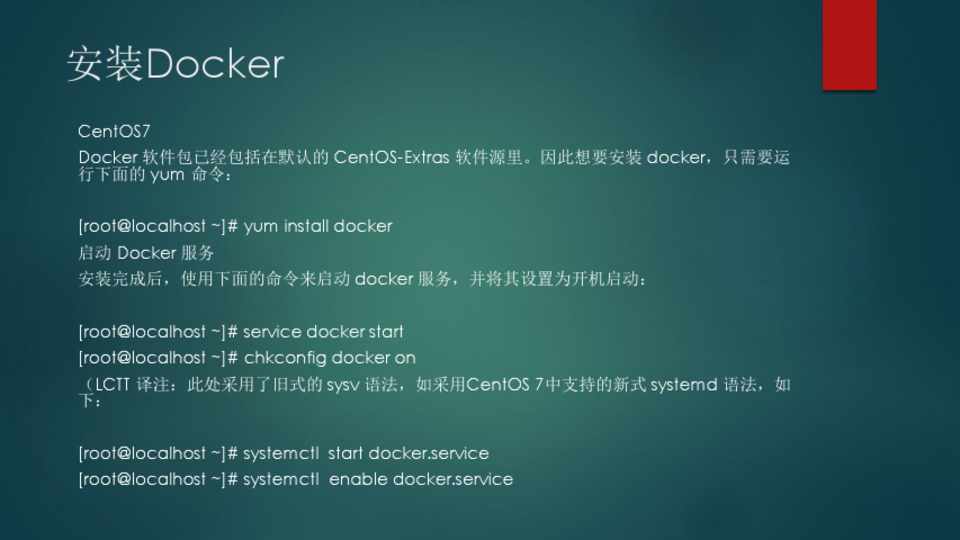 安装Docker

CentOS7

Docker 软件包已经包括在默认的 CentOS-Extras 软件源里。因此想要安装 docker，只需要运行下面的 yum 命令：

[root@localhost ~]# yum install docker

启动 Docker 服务

安装完成后，使用下面的命令来启动 docker 服务，并将其设置为开机启动：

[root@localhost ~]# service docker start

[root@localhost ~]# chkconfig docker on

（LCTT 译注：此处采用了旧式的 sysv 语法，如采用CentOS 7中支持的新式 systemd 语法，如下：

[root@localhost ~]# systemctl start docker.service

[root@localhost ~]# systemctl enable docker.service